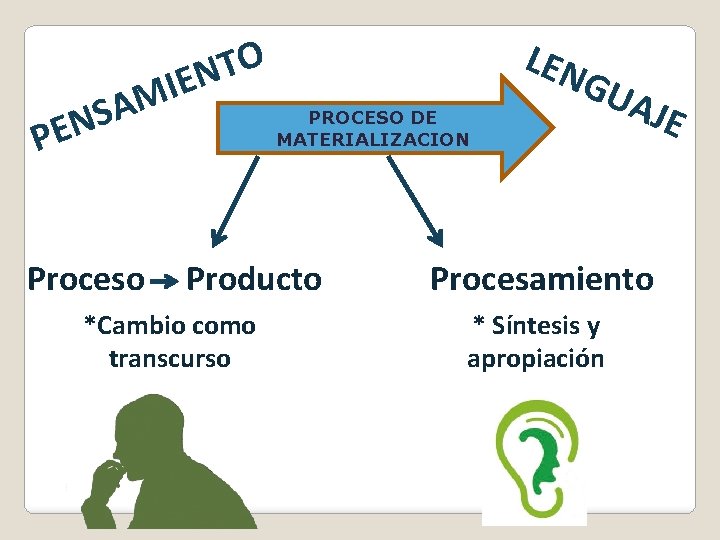 PENSAMIENTO

PROCESO DE MATERIALIZACION

LENGUAJE

Proceso → Producto

*Cambio como transcurso

Procesamiento

* Síntesis y apropiación